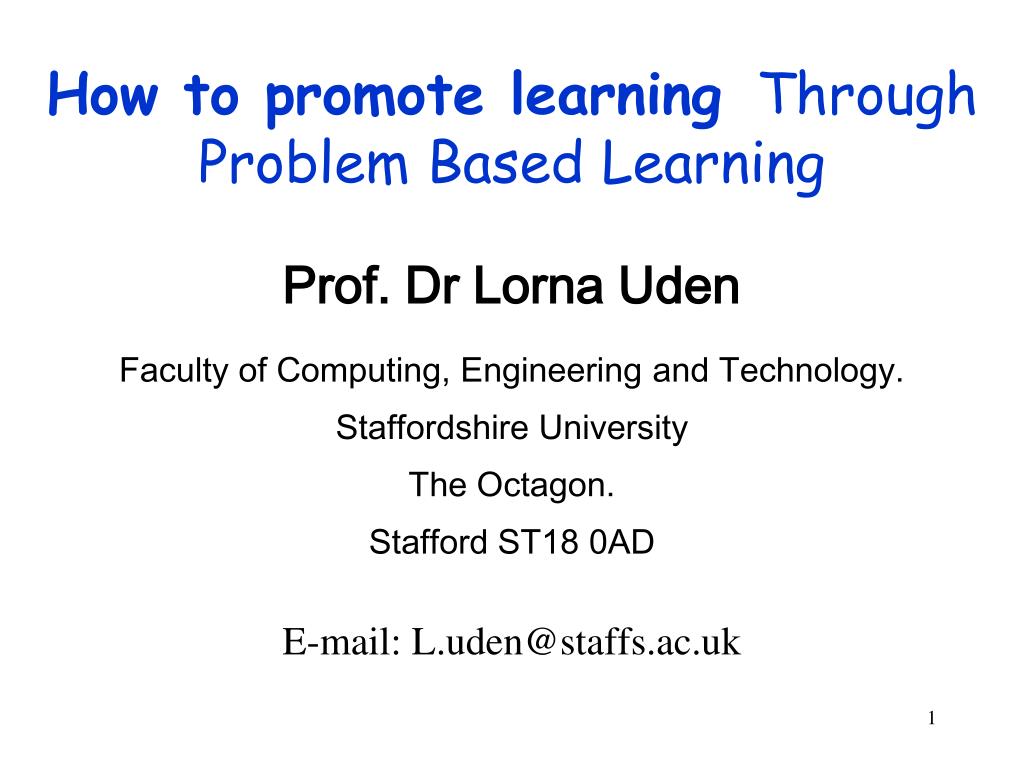 How to promote learning Through Problem Based Learning

Prof. Dr Lorna Uden

Faculty of Computing, Engineering and Technology.

Staffordshire University

The Octagon.

Stafford ST18 0AD

E-mail: L.uden@staffs.ac.uk

1